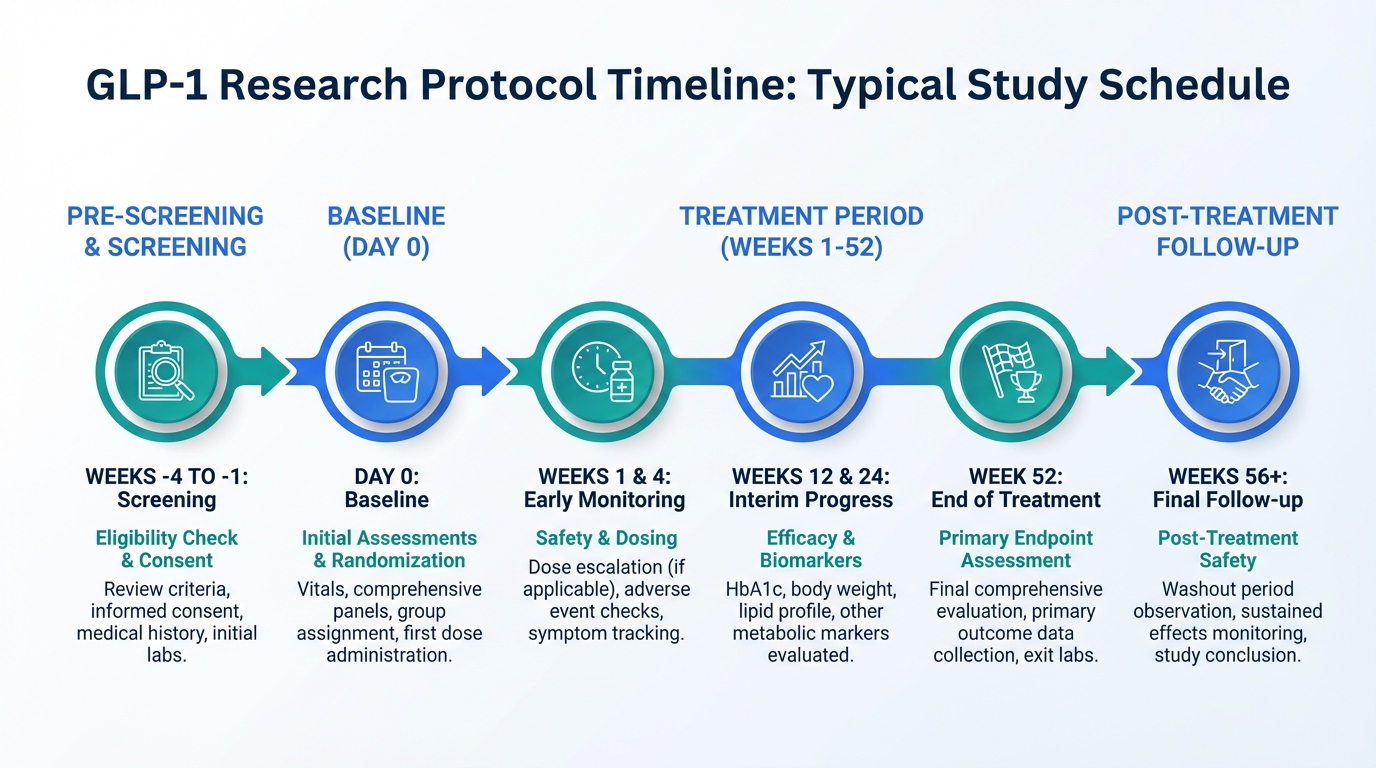 GLP-1 Research Protocol Timeline: Typical Study Schedule

PRE-SCREENING & SCREENING

BASELINE (DAY 0)

TREATMENT PERIOD (WEEKS 1-52)

POST-TREATMENT FOLLOW-UP

WEEKS -4 TO -1: Screening

Eligibility Check & Consent

Review criteria, informed consent, medical history, initial labs.

DAY 0: Baseline

Initial Assessments & Randomization

Vitals, comprehensive panels, group assignment, first dose administration.

WEEKS 1 & 4: Early Monitoring

Safety & Dosing

Dose escalation (if applicable), adverse event checks, symptom tracking.

WEEKS 12 & 24: Interim Progress

Efficacy & Biomarkers

HbA1c, body weight, lipid profile, other metabolic markers evaluated.

WEEK 52: End of Treatment

Primary Endpoint Assessment

Final comprehensive evaluation, primary outcome data collection, exit labs.

WEEKS 56+: Final Follow-up

Post-Treatment Safety

Washout period observation, sustained effects monitoring, study conclusion.